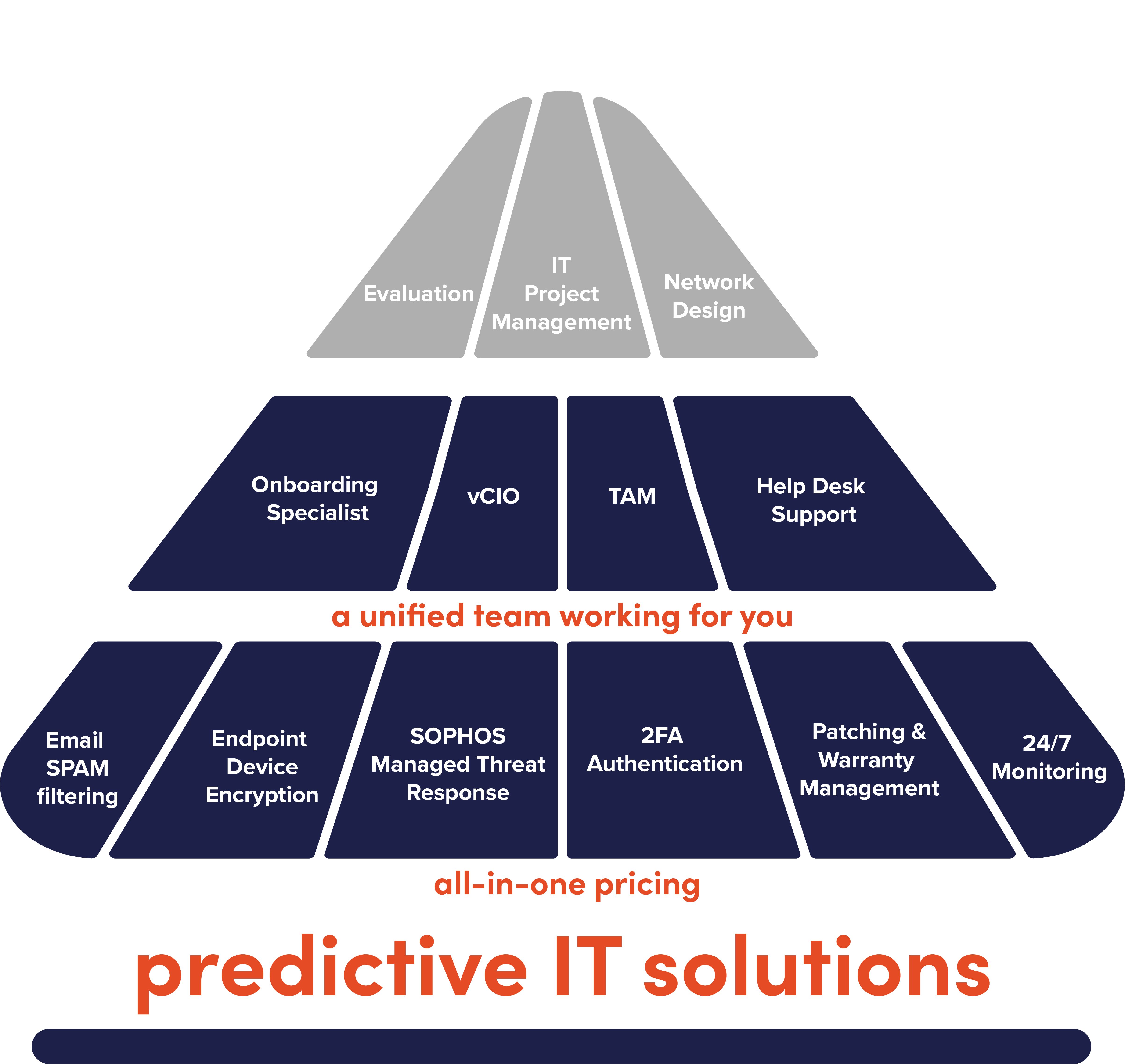 Evaluation

IT Project Management

Network Design

Onboarding Specialist

vCIO

TAM

Help Desk Support

a unified team working for you

Email SPAM filtering

Endpoint Device Encryption

SOPHOS Managed Threat Response

2FA Authentication

Patching & Warranty Management

24/7 Monitoring

all-in-one pricing

predictive IT solutions